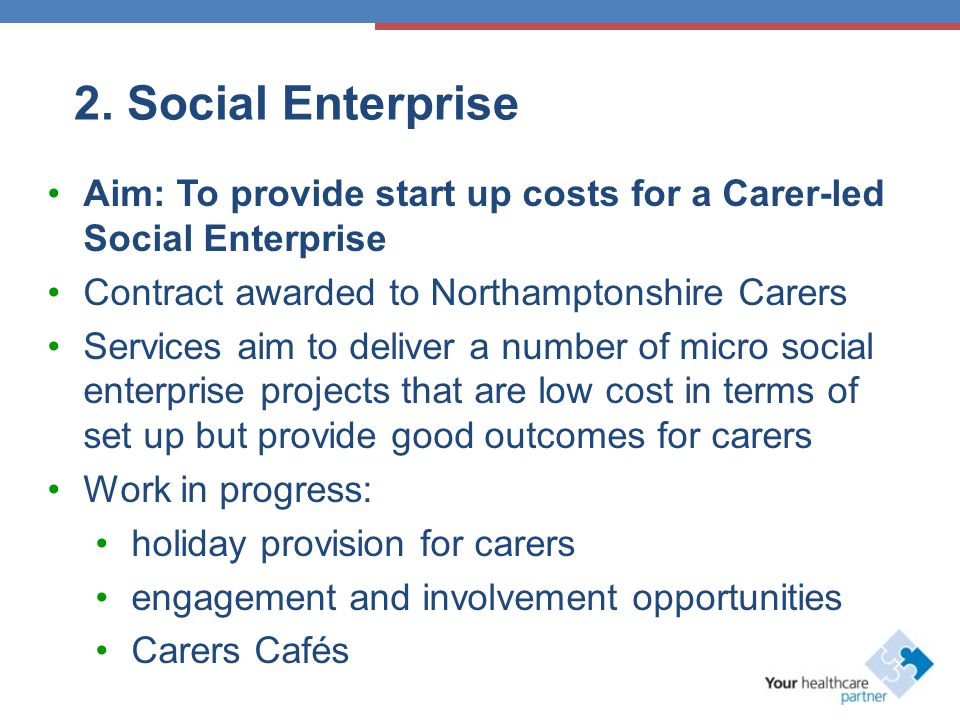 2. Social Enterprise

• Aim: To provide start up costs for a Carer-led Social Enterprise
• Contract awarded to Northamptonshire Carers
• Services aim to deliver a number of micro social enterprise projects that are low cost in terms of set up but provide good outcomes for carers
• Work in progress:
  • holiday provision for carers
  • engagement and involvement opportunities
  • Carers Cafés

Your healthcare partner